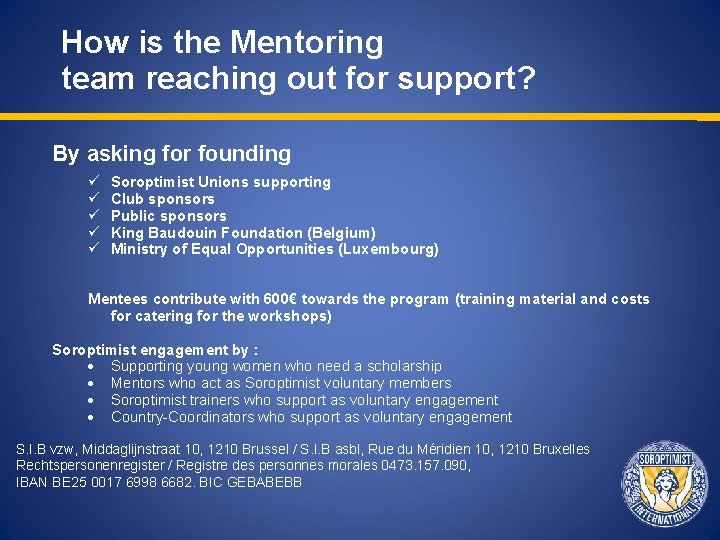 How is the Mentoring team reaching out for support?

By asking for founding

✓ Soroptimist Unions supporting
✓ Club sponsors
✓ Public sponsors
✓ King Baudouin Foundation (Belgium)
✓ Ministry of Equal Opportunities (Luxembourg)

Mentees contribute with 600€ towards the program (training material and costs for catering for the workshops)

Soroptimist engagement by :
• Supporting young women who need a scholarship
• Mentors who act as Soroptimist voluntary members
• Soroptimist trainers who support as voluntary engagement
• Country-Coordinators who support as voluntary engagement

S.I.B vzw, Middaglijnstraat 10, 1210 Brussel / S.I.B asbl, Rue du Méridien 10, 1210 Bruxelles
Rechtspersonenregister / Registre des personnes morales 0473.157.090,
IBAN BE25 0017 6998 6682. BIC GEBABEBB

SOROPTIMIST
INTERNATIONAL